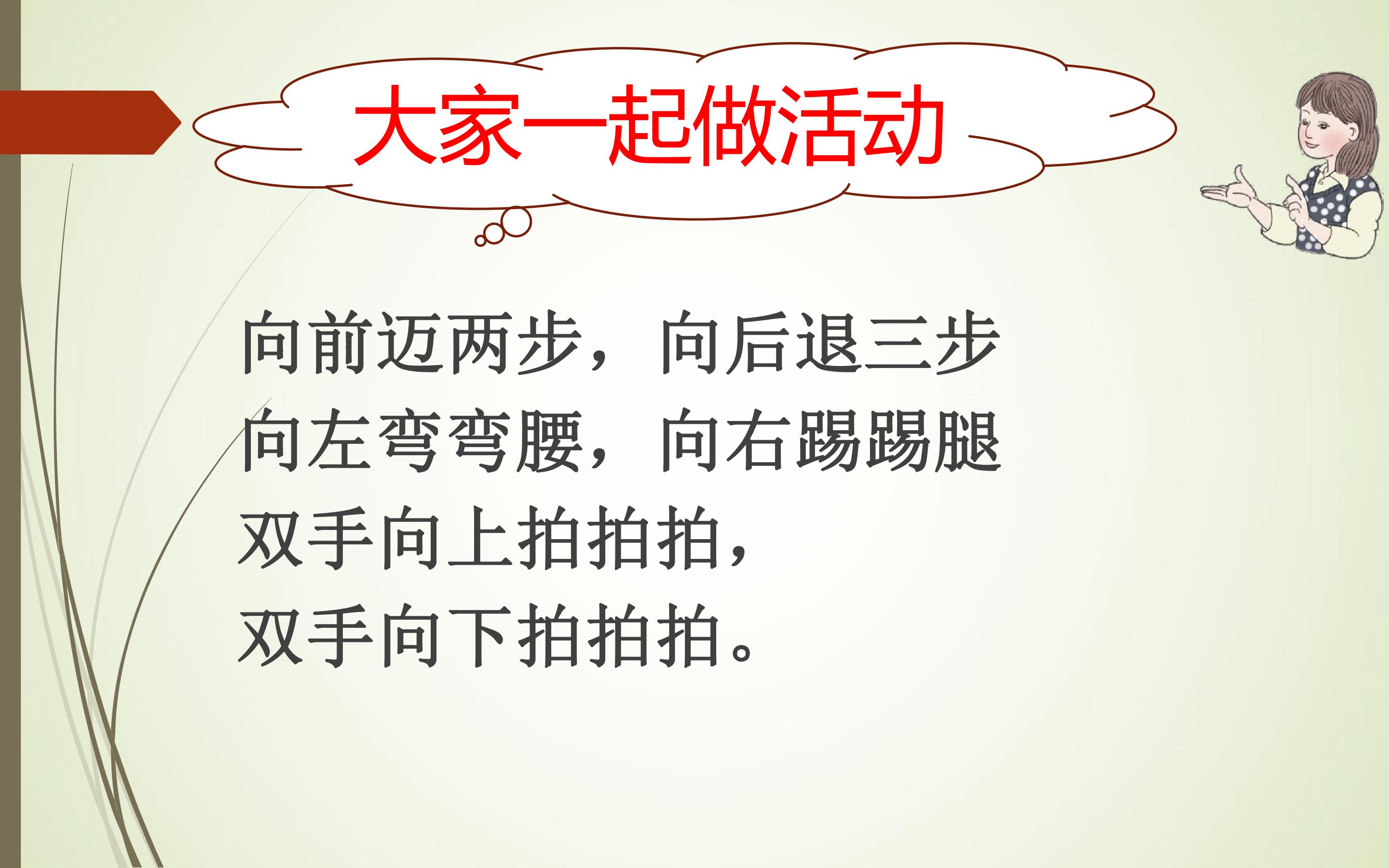 大家一起做活动

向前迈两步，向后退三步
向左弯弯腰，向右踢踢腿
双手向上拍拍拍，
双手向下拍拍拍。